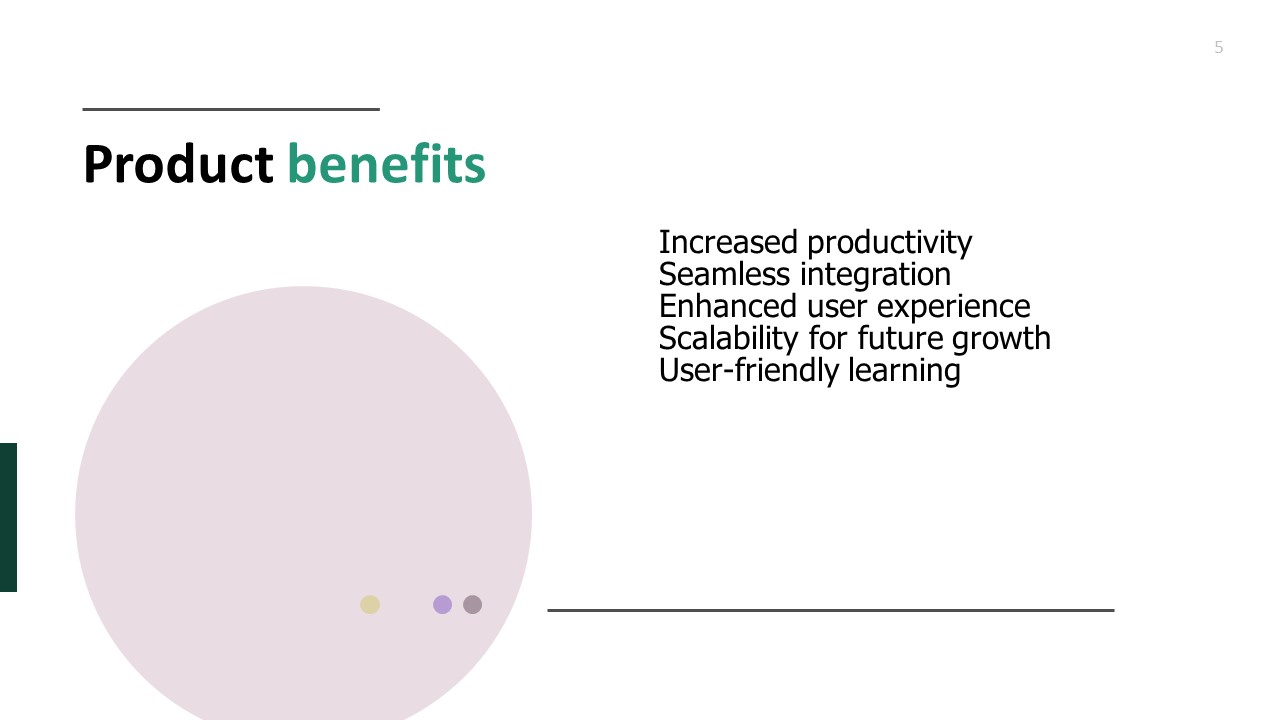 5

Product benefits

Increased productivity
Seamless integration
Enhanced user experience
Scalability for future growth
User-friendly learning